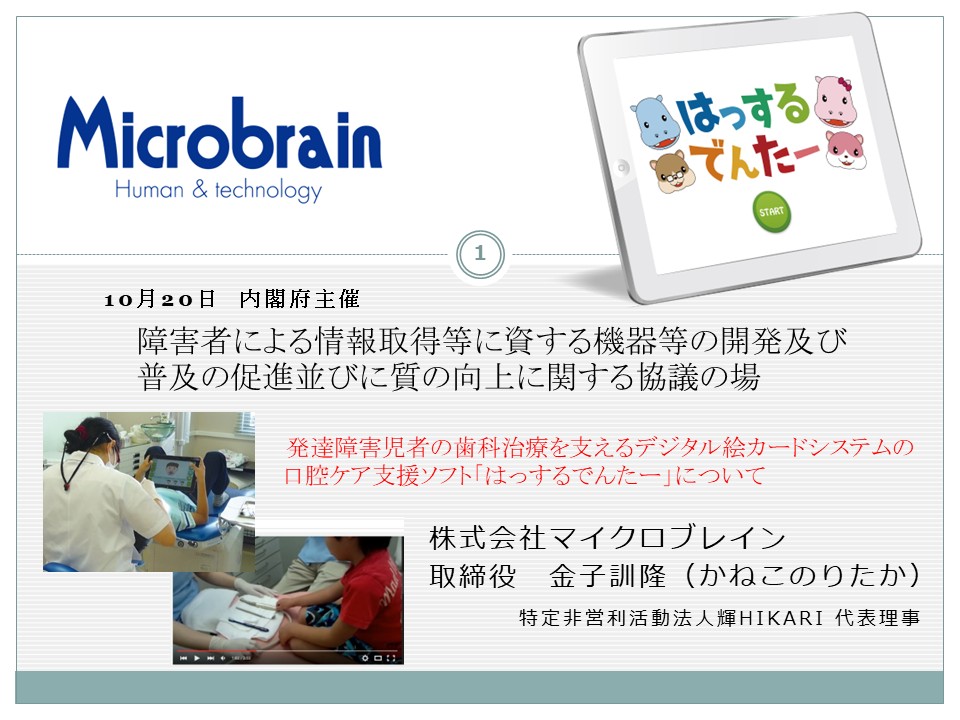 Microbrain
Human & technology

はっする
でんたー
START

1

10月20日　内閣府主催

障害者による情報取得等に資する機器等の開発及び普及の促進並びに質の向上に関する協議の場

発達障害児者の歯科治療を支えるデジタル絵カードシステムの口腔ケア支援ソフト「はっするでんたー」について

株式会社マイクロブレイン
取締役　金子訓隆（かねこのりたか）

特定非営利活動法人輝HIKARI 代表理事